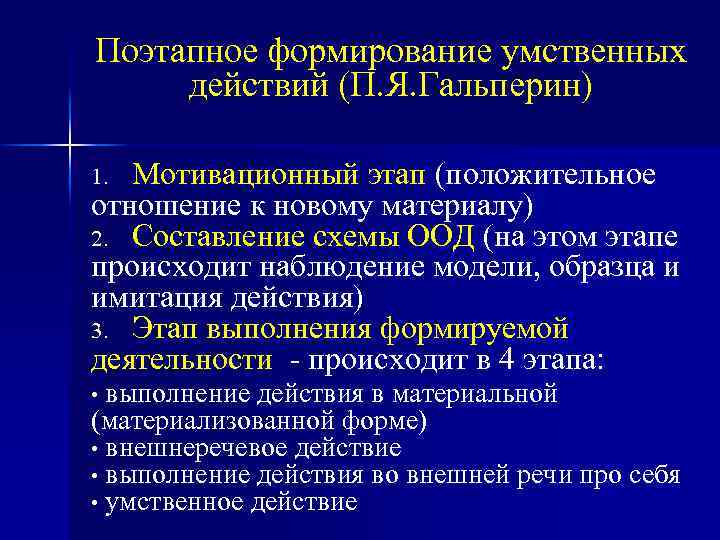 Поэтапное формирование умственных действий (П.Я.Гальперин)

1. Мотивационный этап (положительное отношение к новому материалу)
2. Составление схемы ООД (на этом этапе происходит наблюдение модели, образца и имитация действия)
3. Этап выполнения формируемой деятельности - происходит в 4 этапа:
• выполнение действия в материальной (материализованной форме)
• внешнеречевое действие
• выполнение действия во внешней речи про себя
• умственное действие